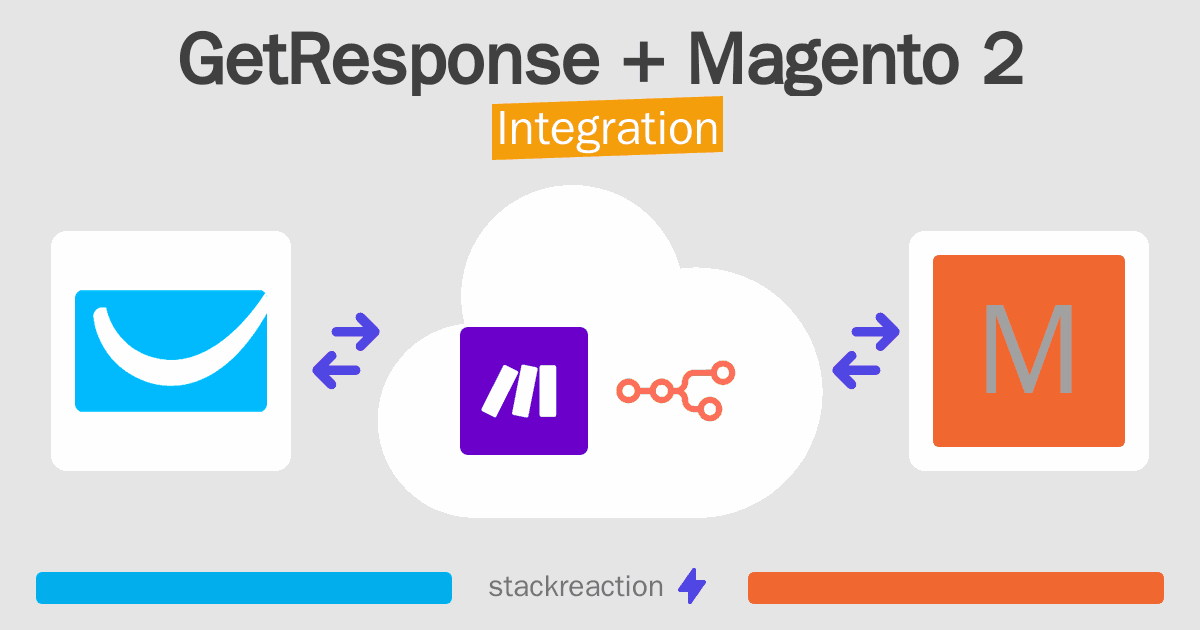 GetResponse + Magento 2

Integration

M

stackreaction